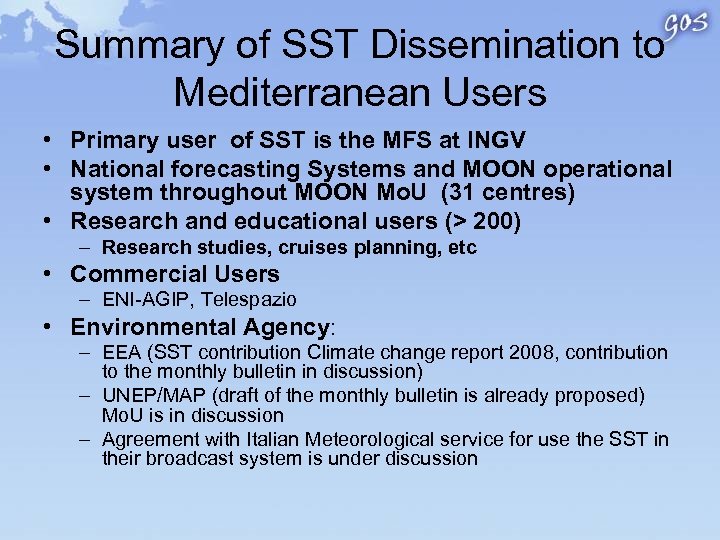 GOS

Summary of SST Dissemination to Mediterranean Users

• Primary user  of SST is the MFS at INGV
• National forecasting Systems and MOON operational system throughout MOON MoU  (31 centres)
• Research and educational users (> 200)
  – Research studies, cruises planning, etc
• Commercial Users
  – ENI-AGIP, Telespazio
• Environmental Agency:
  – EEA (SST contribution Climate change report 2008, contribution to the monthly bulletin in discussion)
  – UNEP/MAP (draft of the monthly bulletin is already proposed) MoU is in discussion
  – Agreement with Italian Meteorological service for use the SST in their broadcast system is under discussion